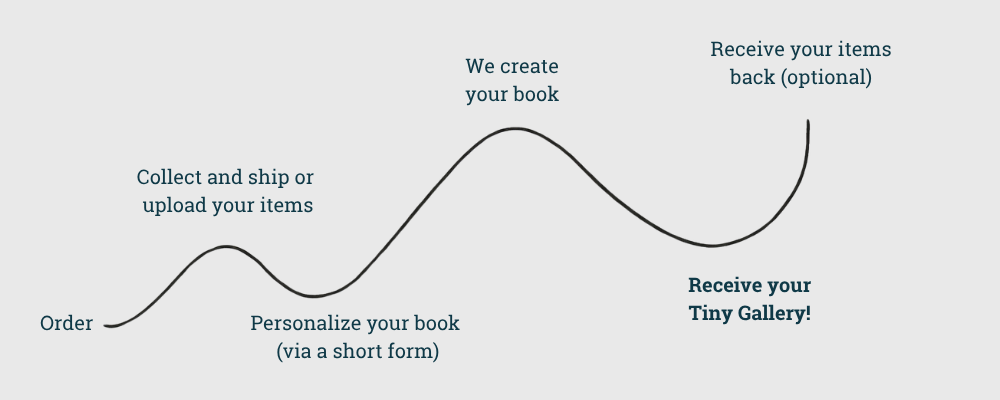 Order

Collect and ship or upload your items

Personalize your book (via a short form)

We create your book

Receive your Tiny Gallery!

Receive your items back (optional)